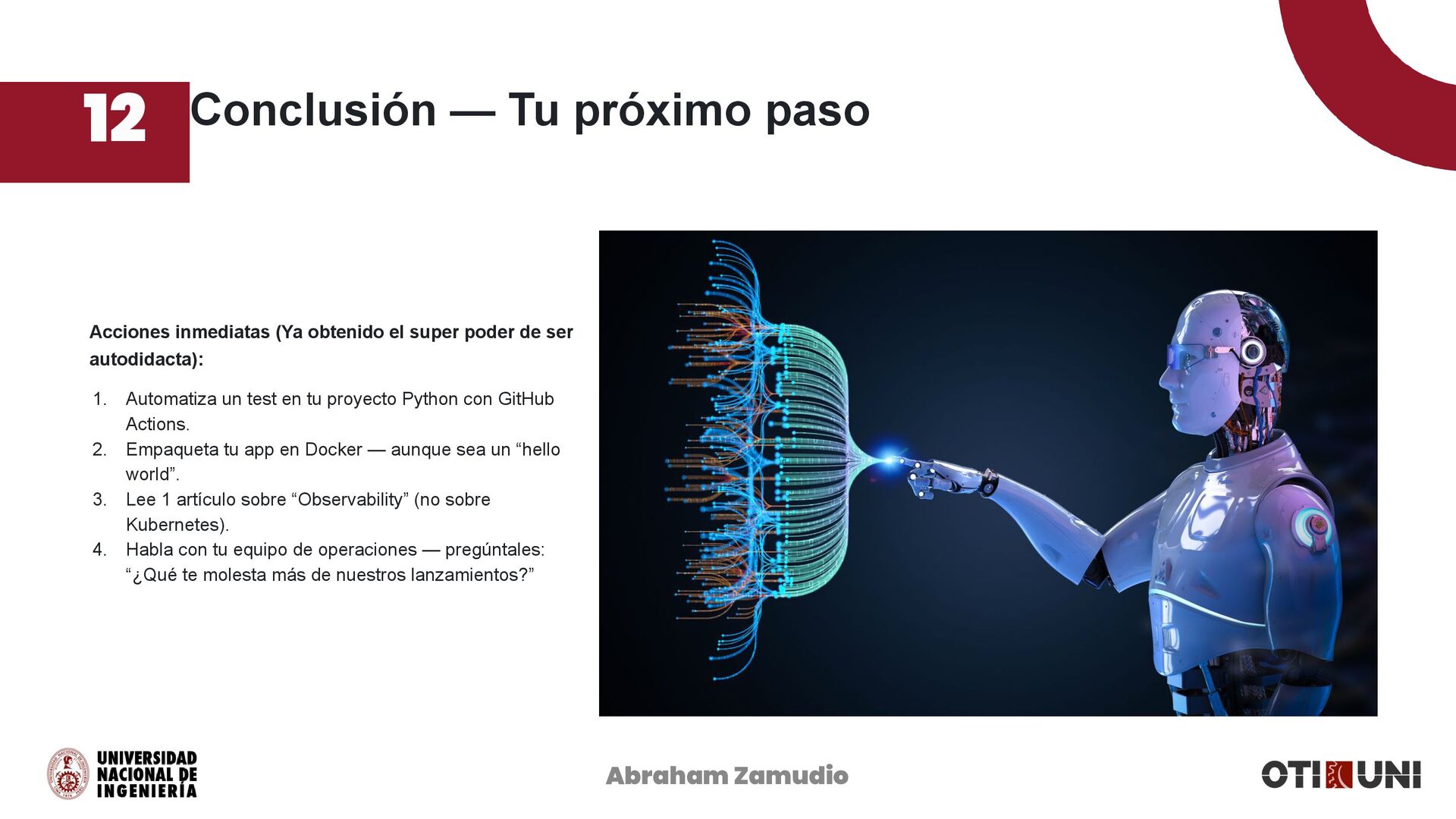 12 Conclusión — Tu próximo paso

Acciones inmediatas (Ya obtenido el super poder de ser autodidacta):

1. Automatiza un test en tu proyecto Python con GitHub Actions.
2. Empaqueta tu app en Docker — aunque sea un “hello world”.
3. Lee 1 artículo sobre “Observability” (no sobre Kubernetes).
4. Habla con tu equipo de operaciones — pregúntales: “¿Qué te molesta más de nuestros lanzamientos?”

UNIVERSIDAD NACIONAL DE INGENIERÍA

Abraham Zamudio

OTI UNI